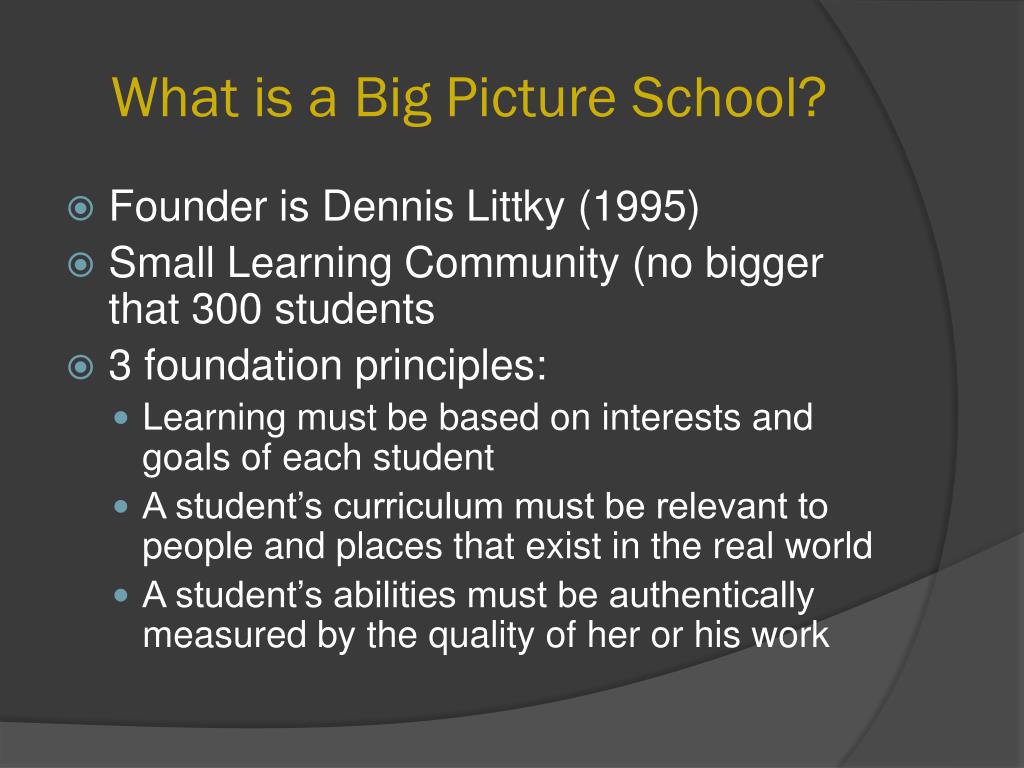 What is a Big Picture School?

Founder is Dennis Littky (1995)

Small Learning Community (no bigger that 300 students

3 foundation principles:

Learning must be based on interests and goals of each student

A student’s curriculum must be relevant to people and places that exist in the real world

A student’s abilities must be authentically measured by the quality of her or his work